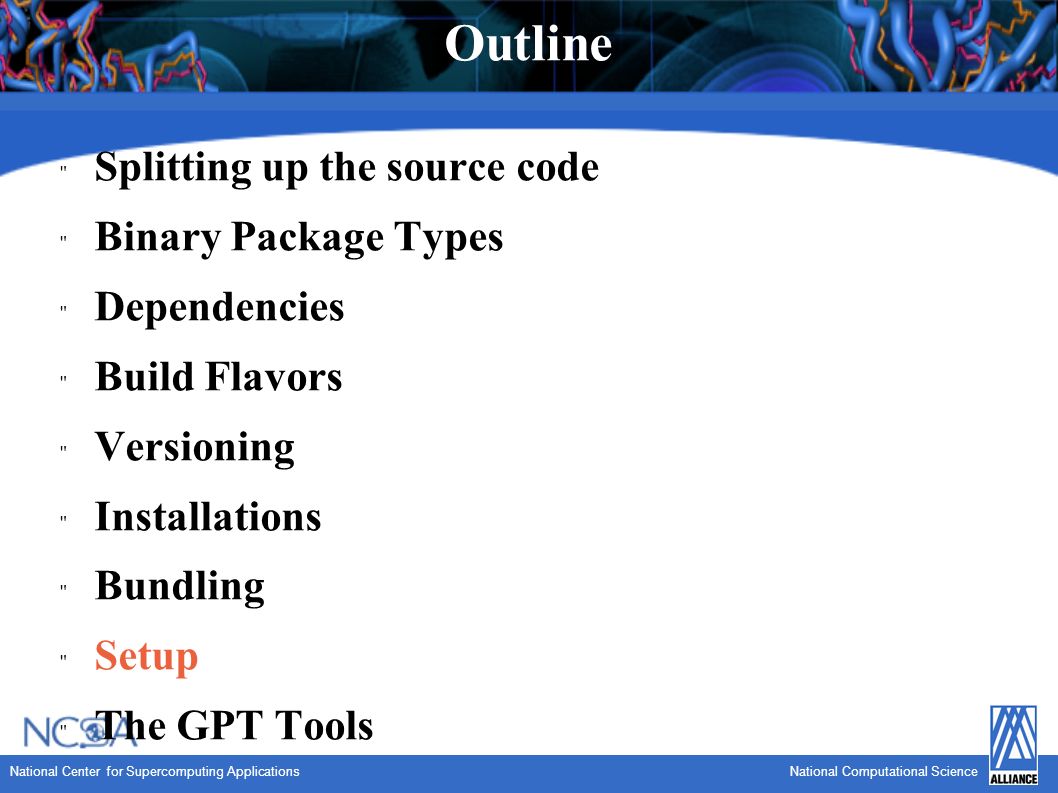 Outline

" Splitting up the source code
" Binary Package Types
" Dependencies
" Build Flavors
" Versioning
" Installations
" Bundling
" Setup
" The GPT Tools

NCSA

National Center for Supercomputing Applications

National Computational Science

ALLIANCE